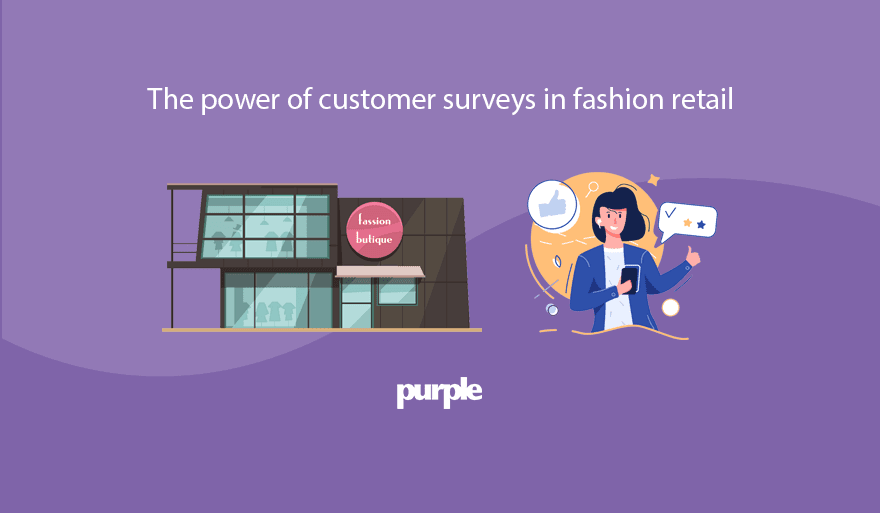 The power of customer surveys in fashion retail

fassion butique

purple